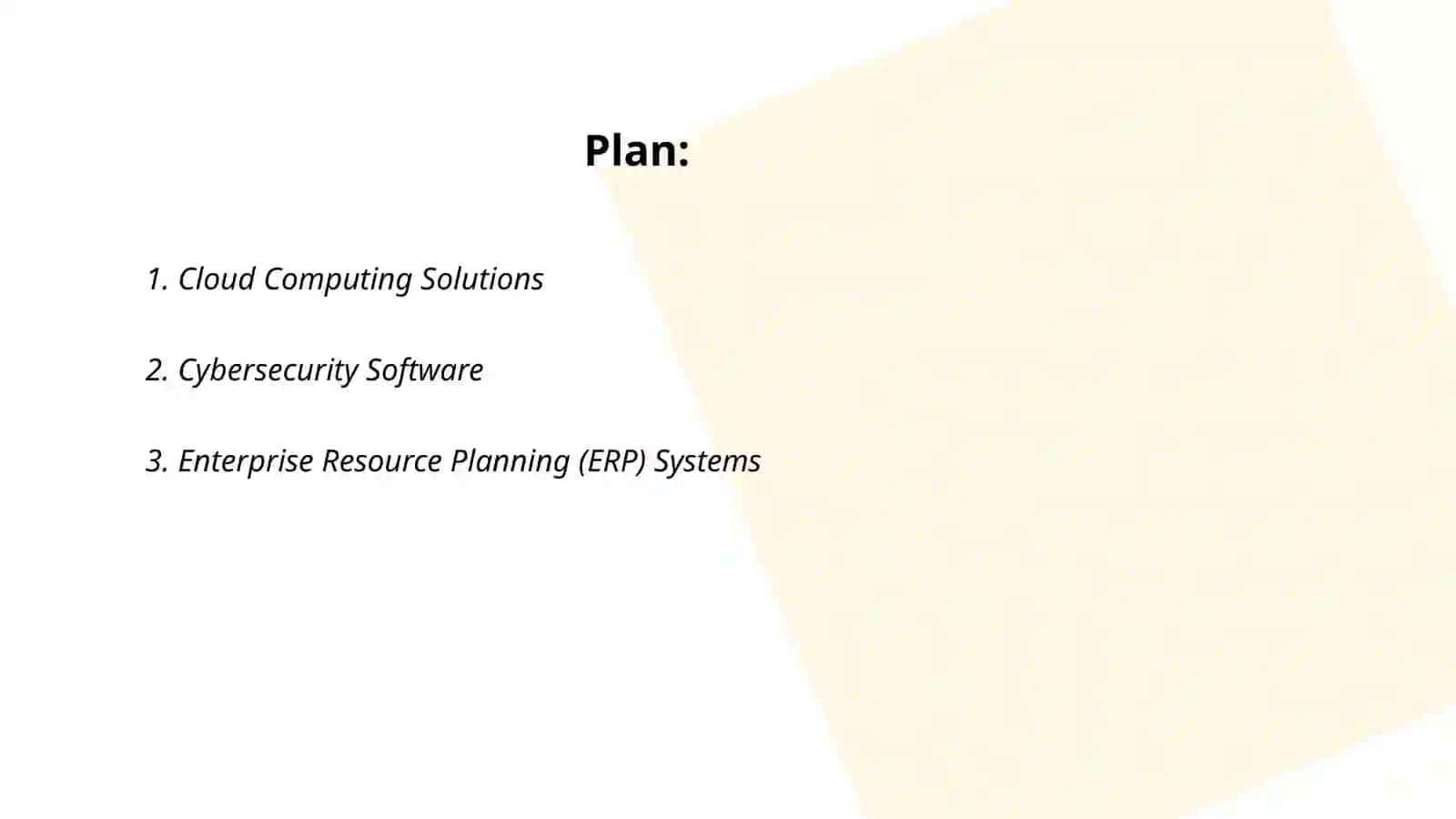 Plan:

1. Cloud Computing Solutions

2. Cybersecurity Software

3. Enterprise Resource Planning (ERP) Systems